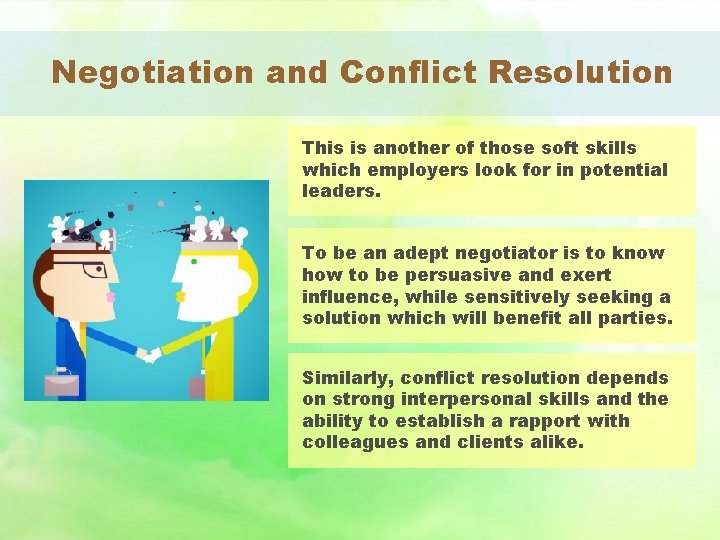 Negotiation and Conflict Resolution

This is another of those soft skills which employers look for in potential leaders.

To be an adept negotiator is to know how to be persuasive and exert influence, while sensitively seeking a solution which will benefit all parties.

Similarly, conflict resolution depends on strong interpersonal skills and the ability to establish a rapport with colleagues and clients alike.